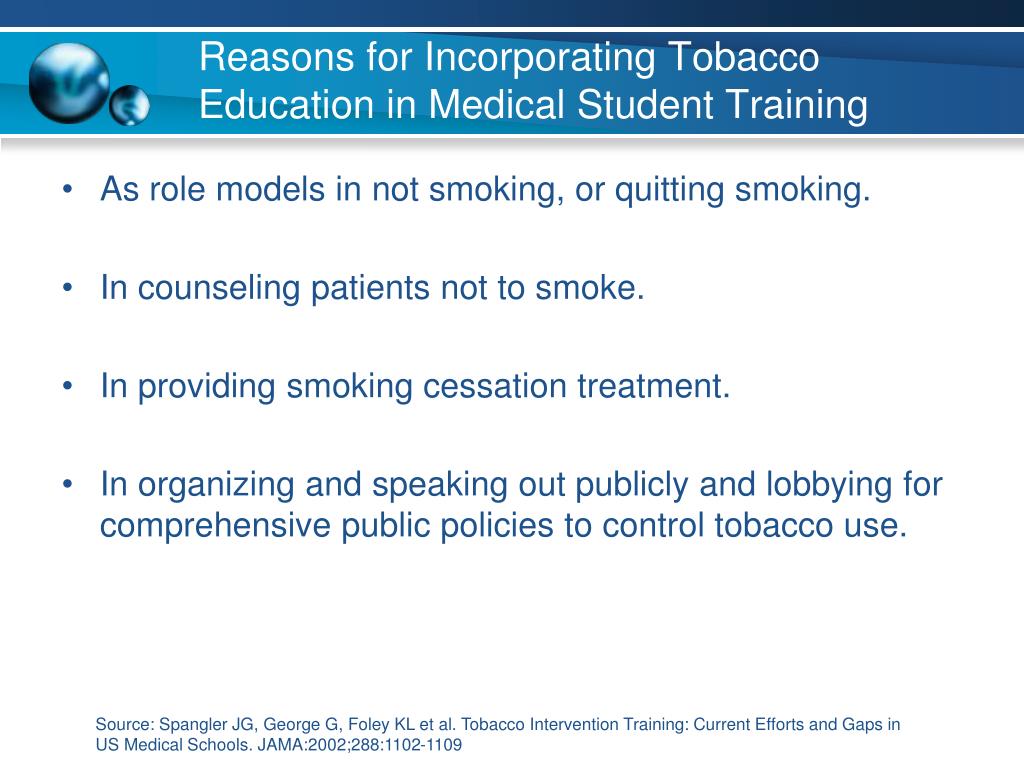 Reasons for Incorporating Tobacco Education in Medical Student Training

• As role models in not smoking, or quitting smoking.

• In counseling patients not to smoke.

• In providing smoking cessation treatment.

• In organizing and speaking out publicly and lobbying for comprehensive public policies to control tobacco use.

Source: Spangler JG, George G, Foley KL et al. Tobacco Intervention Training: Current Efforts and Gaps in US Medical Schools. JAMA:2002;288:1102-1109